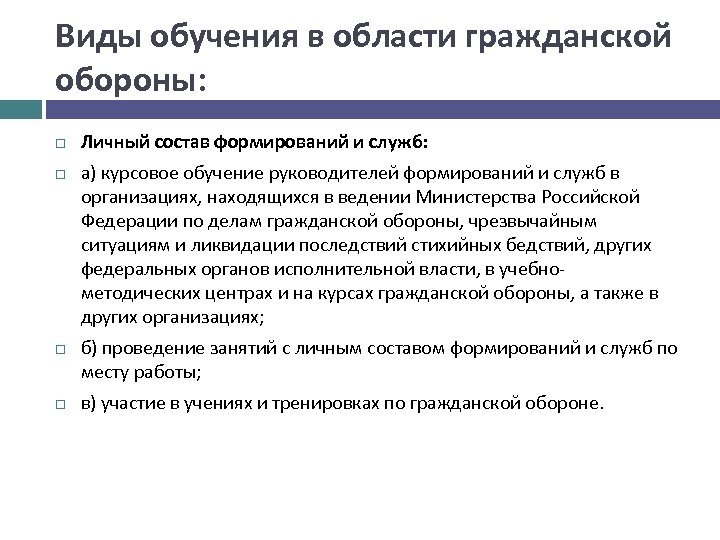 Виды обучения в области гражданской обороны:

Личный состав формирований и служб:

а) курсовое обучение руководителей формирований и служб в организациях, находящихся в ведении Министерства Российской Федерации по делам гражданской обороны, чрезвычайным ситуациям и ликвидации последствий стихийных бедствий, других федеральных органов исполнительной власти, в учебно-методических центрах и на курсах гражданской обороны, а также в других организациях;

б) проведение занятий с личным составом формирований и служб по месту работы;

в) участие в учениях и тренировках по гражданской обороне.